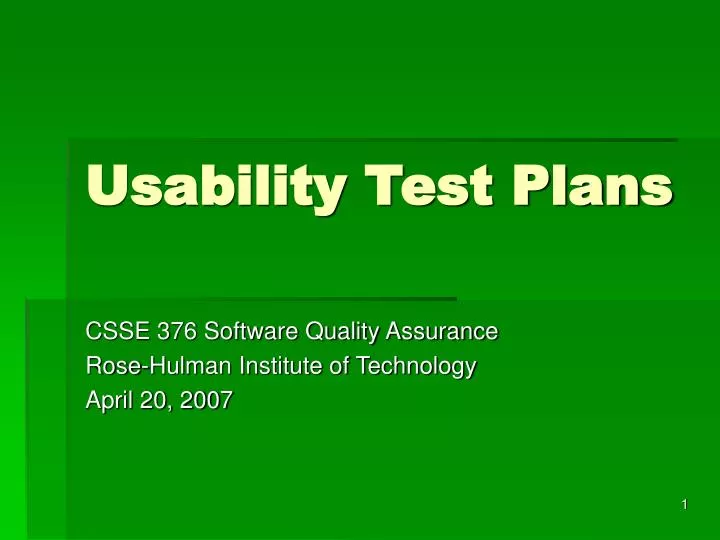 Usability Test Plans

CSSE 376 Software Quality Assurance
Rose-Hulman Institute of Technology
April 20, 2007

1